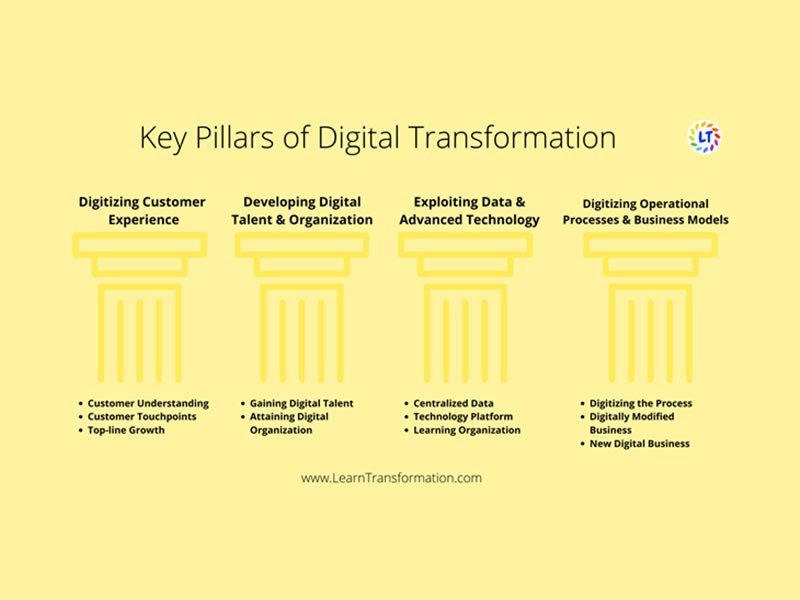 Key Pillars of Digital Transformation

LT

Digitizing Customer Experience

- Customer Understanding
- Customer Touchpoints
- Top-line Growth

Developing Digital Talent & Organization

- Gaining Digital Talent
- Attaining Digital Organization

Exploiting Data & Advanced Technology

- Centralized Data
- Technology Platform
- Learning Organization

Digitizing Operational Processes & Business Models

- Digitizing the Process
- Digitally Modified Business
- New Digital Business

www.LearnTransformation.com